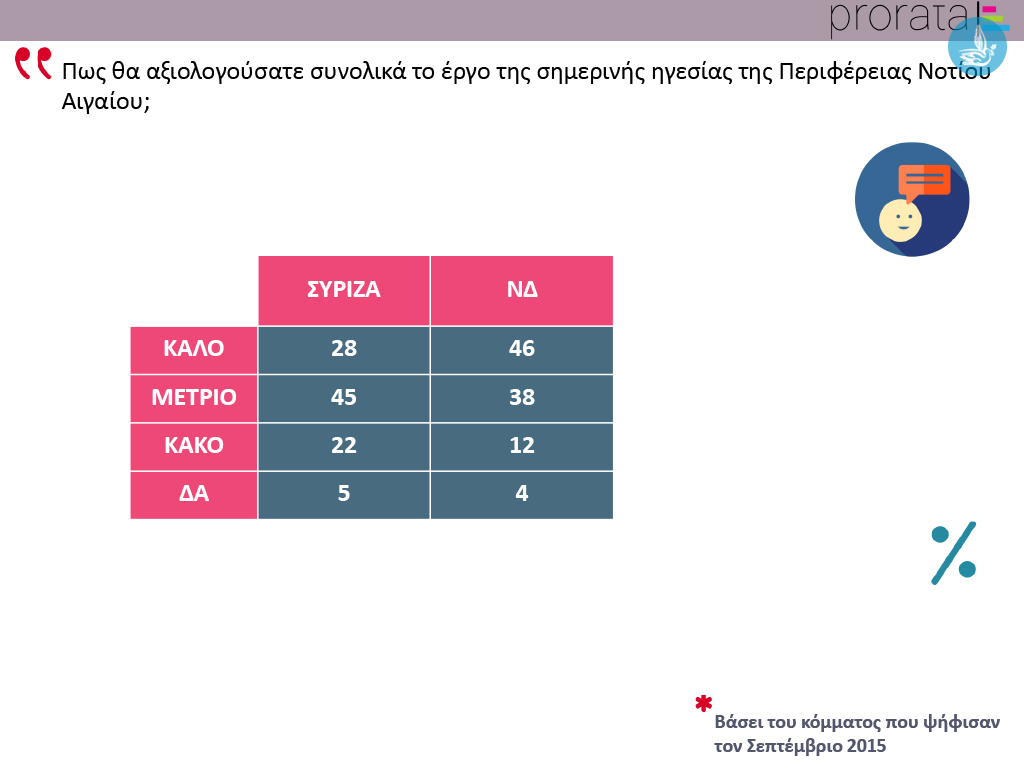 prorata

Πως θα αξιολογούσατε συνολικά το έργο της σημερινής ηγεσίας της Περιφέρειας Νοτίου Αιγαίου;

| | ΣΥΡΙΖΑ | ΝΔ |
|---|---|---|
| ΚΑΛΟ | 28 | 46 |
| ΜΕΤΡΙΟ | 45 | 38 |
| ΚΑΚΟ | 22 | 12 |
| ΔΑ | 5 | 4 |

%

* Βάσει του κόμματος που ψήφισαν τον Σεπτέμβριο 2015